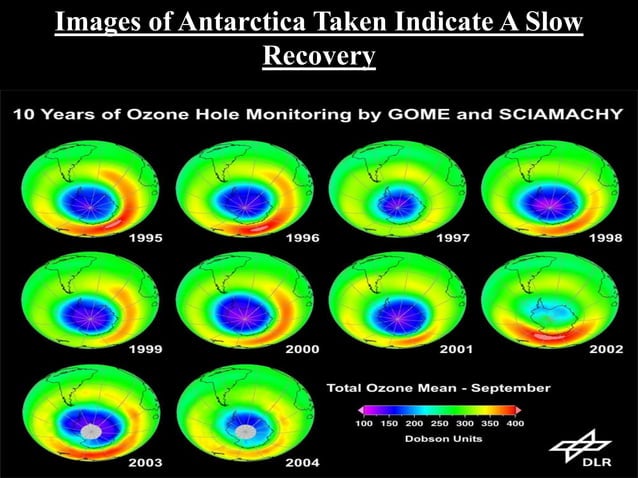 Images of Antarctica Taken Indicate A Slow Recovery

10 Years of Ozone Hole Monitoring by GOME and SCIAMACHY

1995

1996

1997

1998

1999

2000

2001

2002

2003

2004

Total Ozone Mean - September

100 150 200 250 300 350 400

Dobson Units

DLR